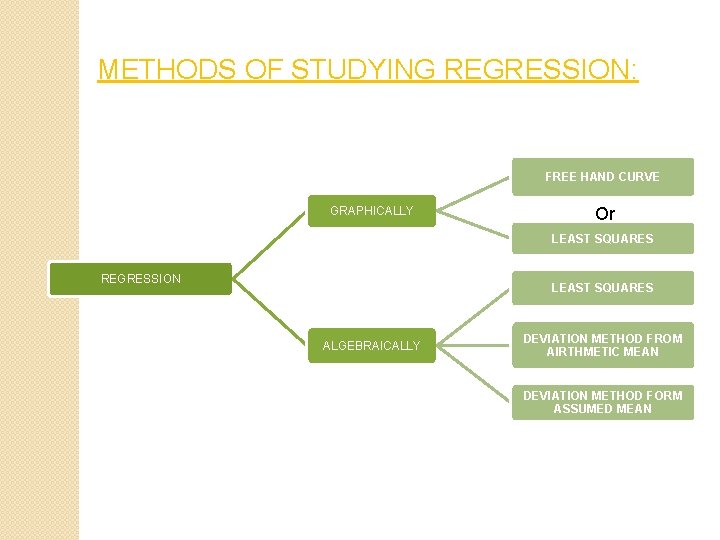 METHODS OF STUDYING REGRESSION:

REGRESSION

GRAPHICALLY

FREE HAND CURVE

Or

LEAST SQUARES

ALGEBRAICALLY

LEAST SQUARES

DEVIATION METHOD FROM AIRTHMETIC MEAN

DEVIATION METHOD FORM ASSUMED MEAN